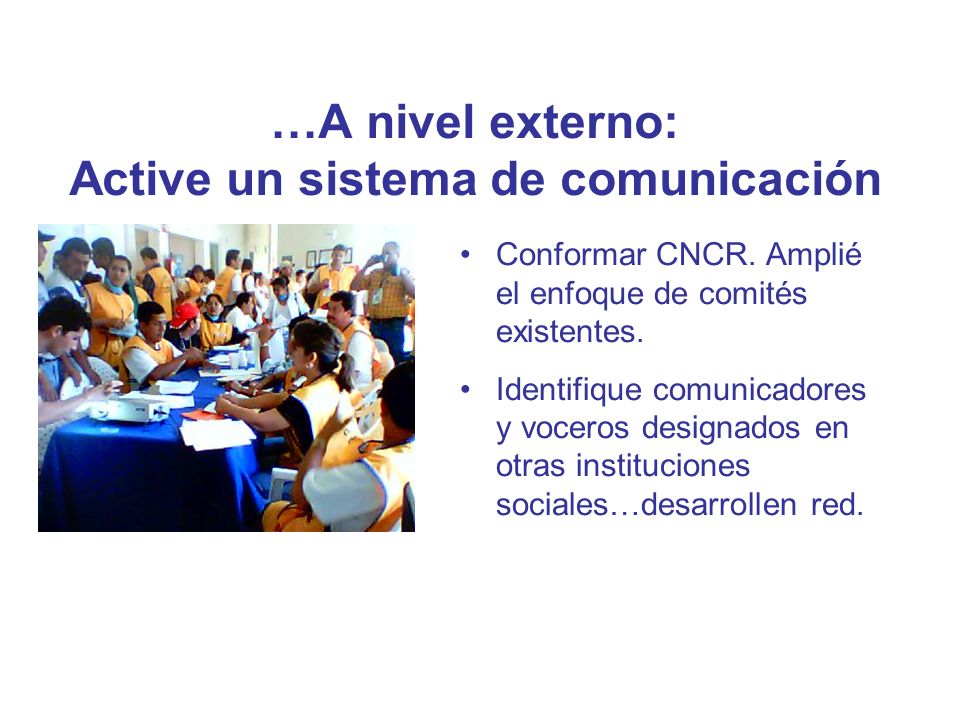 …A nivel externo:
Active un sistema de comunicación

• Conformar CNCR. Amplié el enfoque de comités existentes.

• Identifique comunicadores y voceros designados en otras instituciones sociales…desarrollen red.